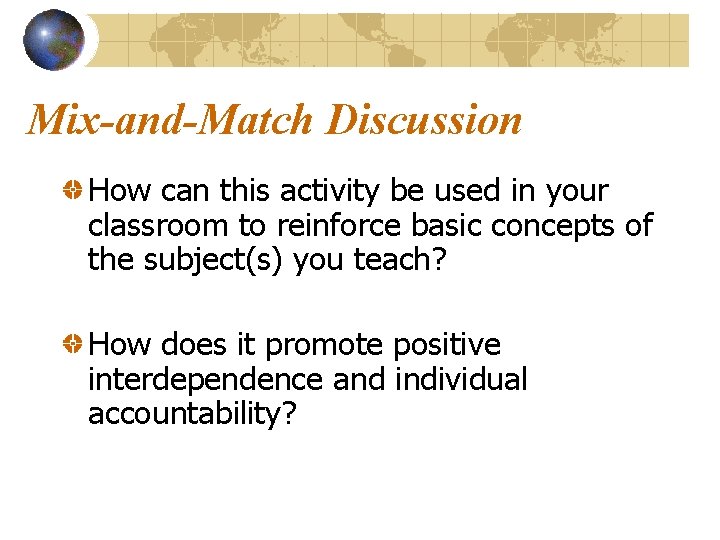 Mix-and-Match Discussion

How can this activity be used in your classroom to reinforce basic concepts of the subject(s) you teach?

How does it promote positive interdependence and individual accountability?